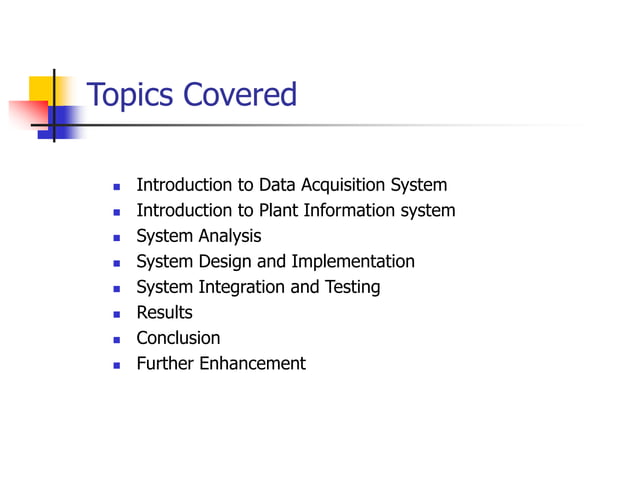 Topics Covered

- Introduction to Data Acquisition System
- Introduction to Plant Information system
- System Analysis
- System Design and Implementation
- System Integration and Testing
- Results
- Conclusion
- Further Enhancement